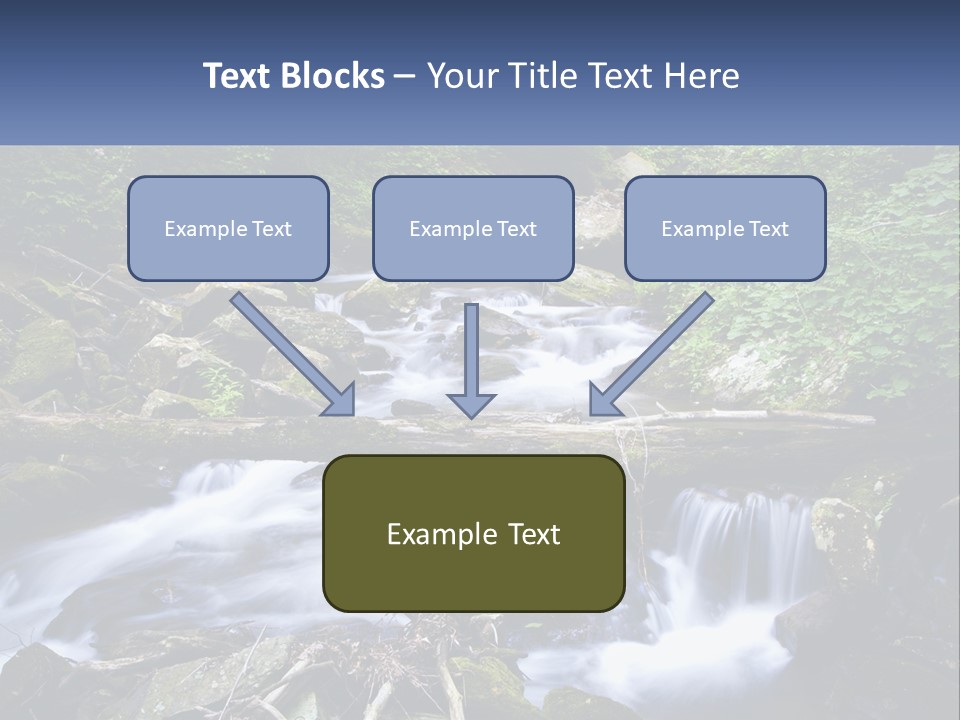 Text Blocks – Your Title Text Here

Example Text

Example Text

Example Text

Example Text